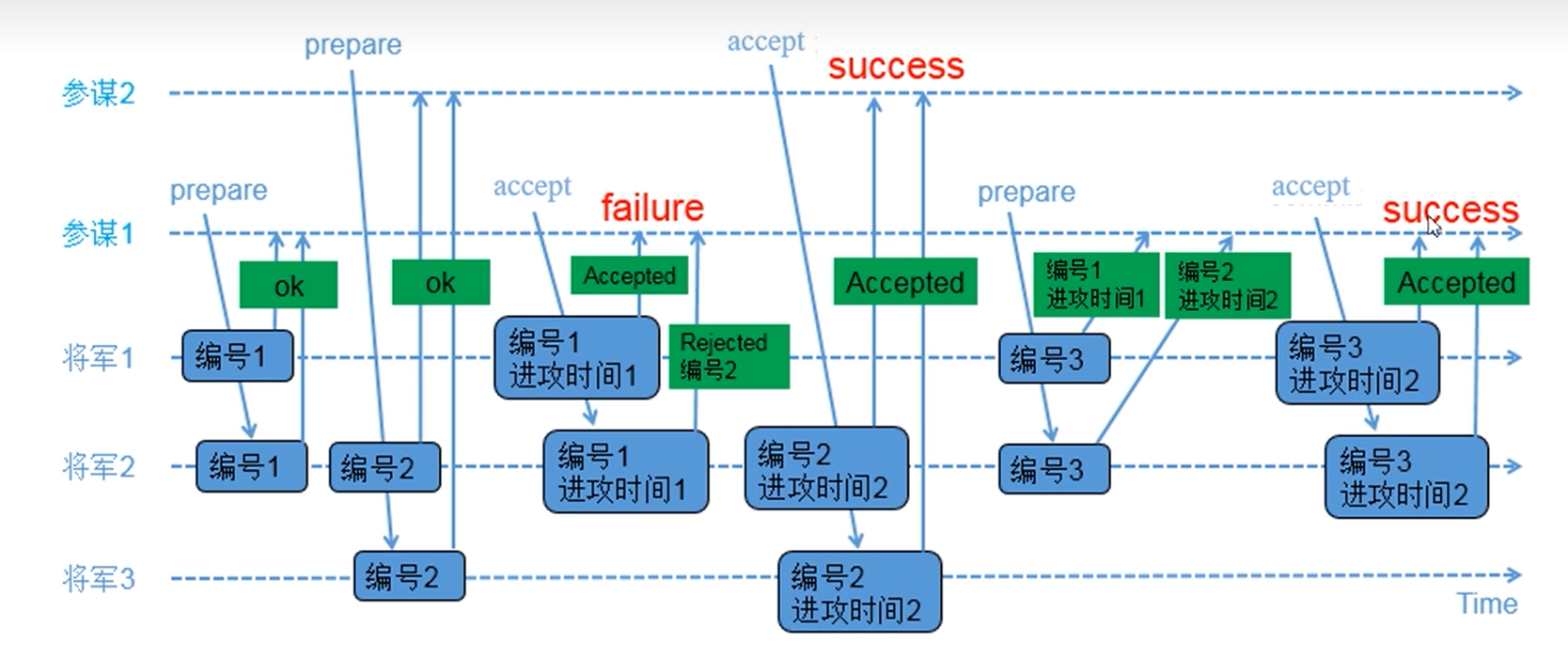 prepare

accept

success

参谋2

prepare

accept

failure

prepare

accept

success

参谋1

ok

ok

Accepted

Accepted

编号1
进攻时间1

编号2
进攻时间2

Accepted

将军1

编号1

编号1
进攻时间1

Rejected
编号2

编号3

编号3
进攻时间2

将军2

编号1

编号2

编号1
进攻时间1

编号2
进攻时间2

编号3

编号3
进攻时间2

将军3

编号2

编号2
进攻时间2

Time